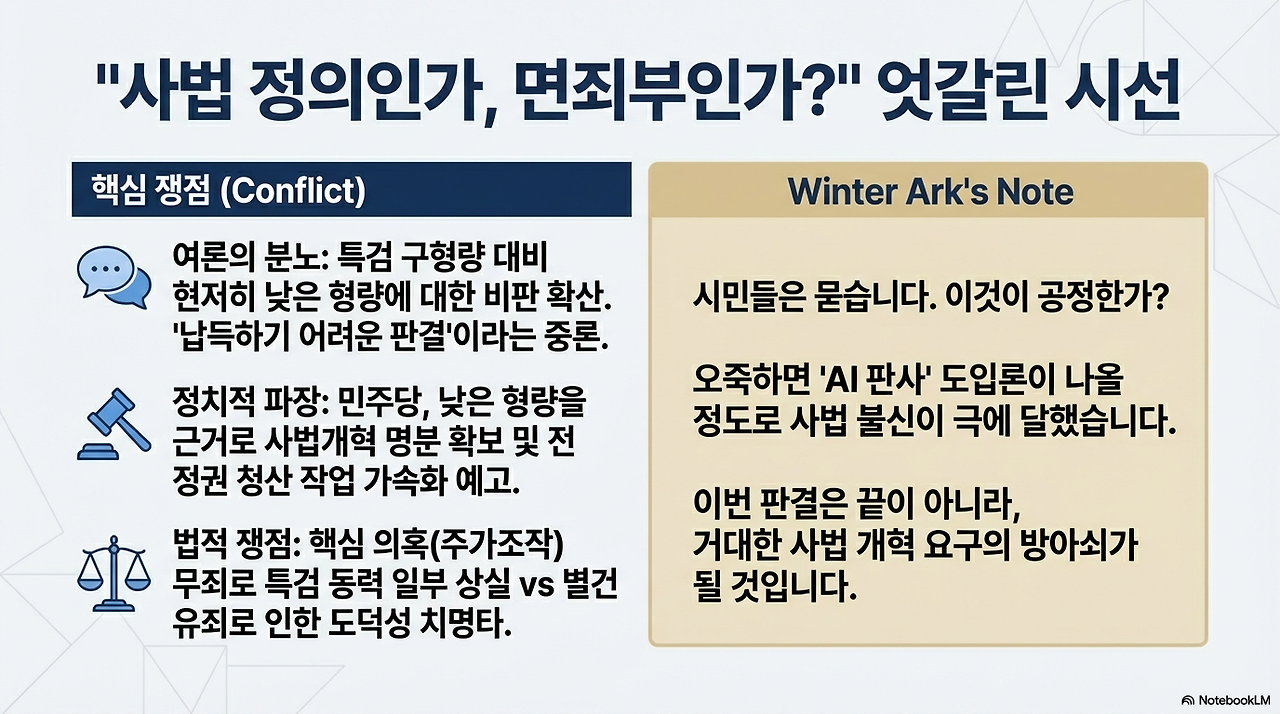 "사법 정의인가, 면죄부인가?" 엇갈린 시선

핵심 쟁점 (Conflict)

여론의 분노: 특검 구형량 대비 현저히 낮은 형량에 대한 비판 확산. '납득하기 어려운 판결'이라는 중론.

정치적 파장: 민주당, 낮은 형량을 근거로 사법개혁 명분 확보 및 전 정권 청산 작업 가속화 예고.

법적 쟁점: 핵심 의혹(주가조작) 무죄로 특검 동력 일부 상실 vs 별건 유죄로 인한 도덕성 치명타.

Winter Ark's Note

시민들은 묻습니다. 이것이 공정한가?

오죽하면 'AI 판사' 도입론이 나올 정도로 사법 불신이 극에 달했습니다.

이번 판결은 끝이 아니라, 거대한 사법 개혁 요구의 방아쇠가 될 것입니다.

NotebookLM